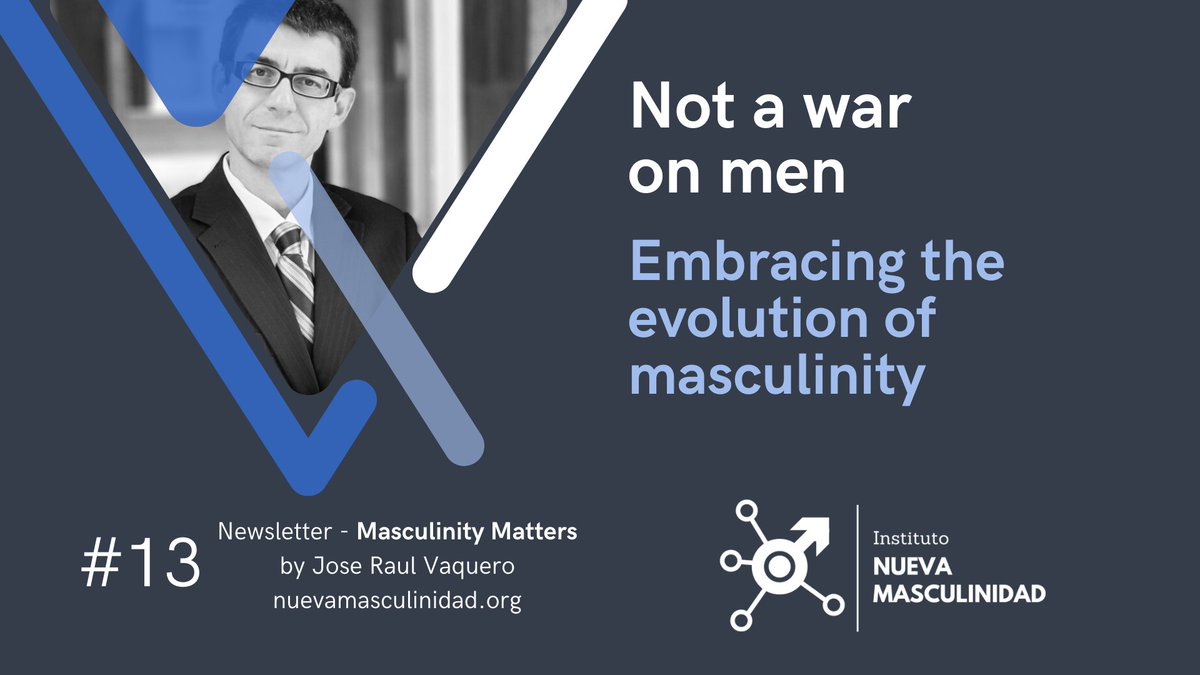 Not a war on men

Embracing the evolution of masculinity

#13

Newsletter - Masculinity Matters
by Jose Raul Vaquero
nuevamasculinidad.org

Instituto
NUEVA
MASCULINIDAD